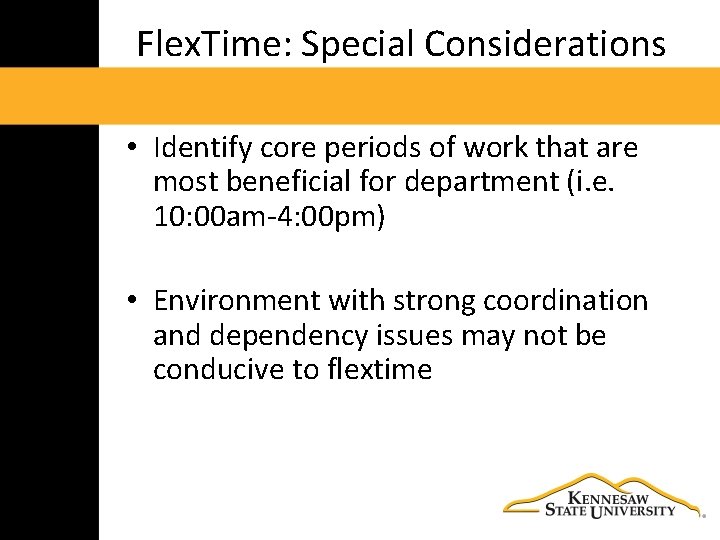 FlexTime: Special Considerations

• Identify core periods of work that are most beneficial for department (i.e. 10:00am-4:00pm)

• Environment with strong coordination and dependency issues may not be conducive to flextime

KENNESAW STATE UNIVERSITY